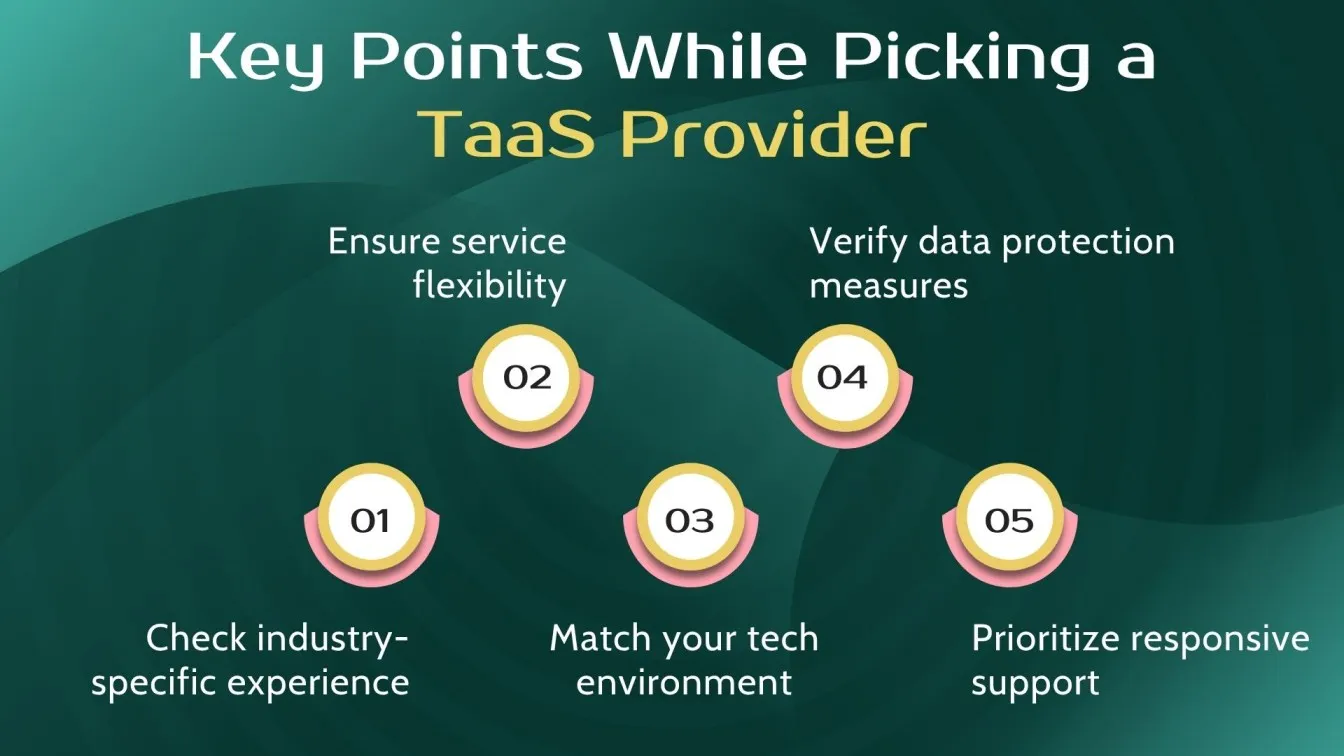 Key Points While Picking a TaaS Provider

Ensure service flexibility

Verify data protection measures

02

04

01

03

05

Check industry-specific experience

Match your tech environment

Prioritize responsive support